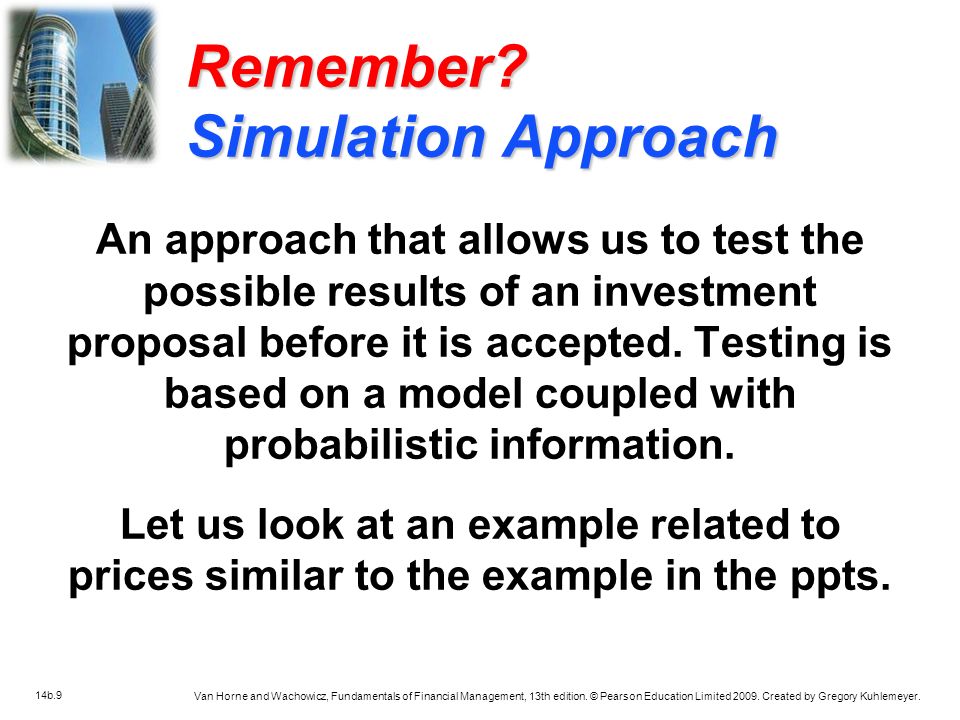 Remember?
Simulation Approach

An approach that allows us to test the possible results of an investment proposal before it is accepted. Testing is based on a model coupled with probabilistic information.

Let us look at an example related to prices similar to the example in the ppts.

14b.9

Van Horne and Wachowicz, Fundamentals of Financial Management, 13th edition. © Pearson Education Limited 2009. Created by Gregory Kuhlemeyer.